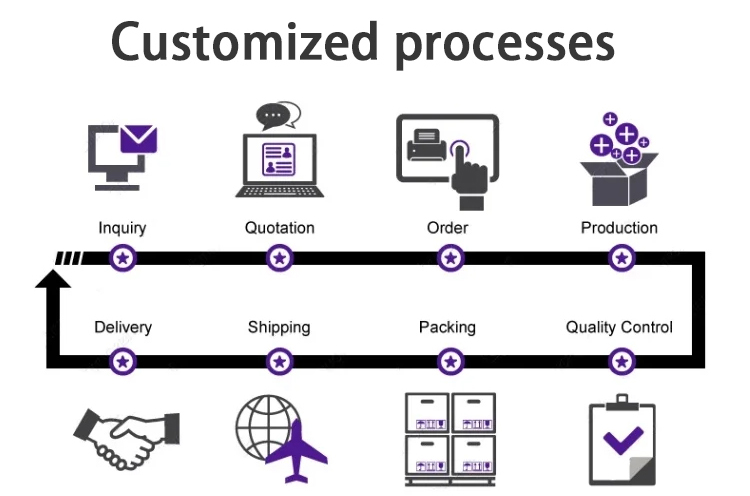 Customized processes

Inquiry

Quotation

Order

Production

Delivery

Shipping

Packing

Quality Control